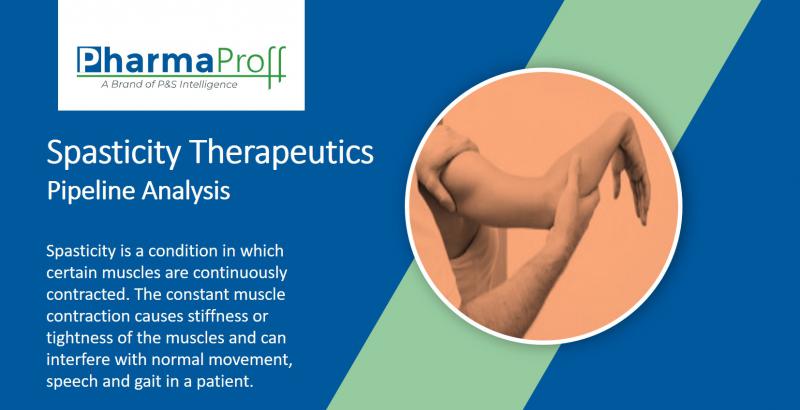 PharmaProff
A Brand of P&S Intelligence

Spasticity Therapeutics
Pipeline Analysis

Spasticity is a condition in which certain muscles are continuously contracted. The constant muscle contraction causes stiffness or tightness of the muscles and can interfere with normal movement, speech and gait in a patient.